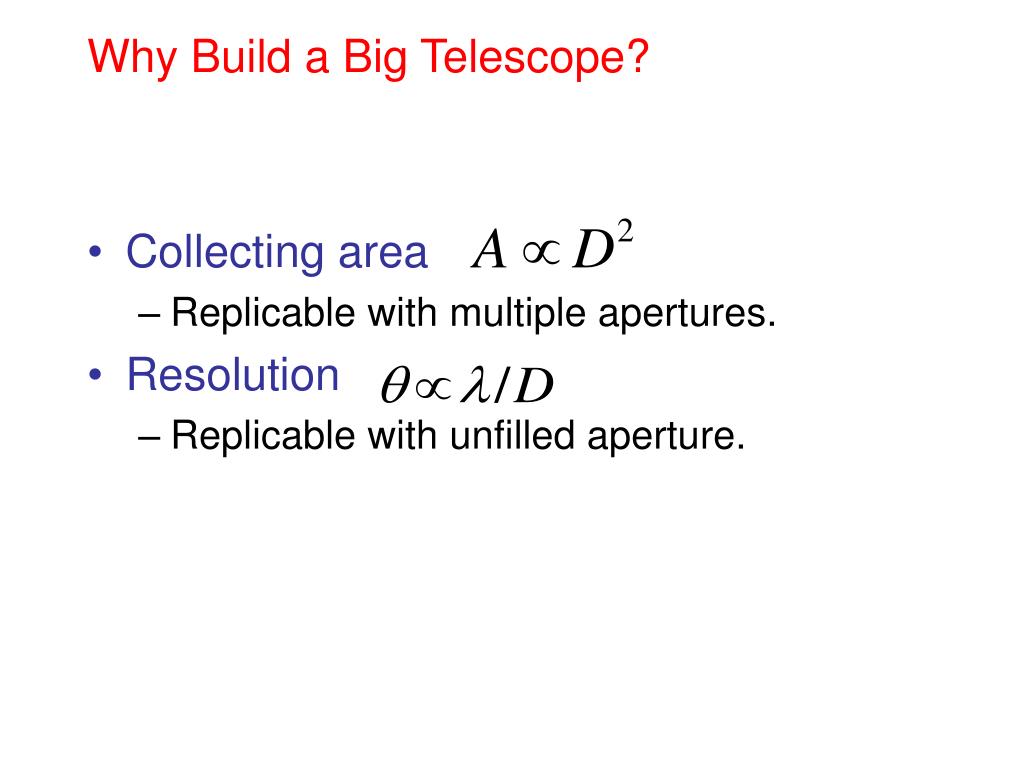 Why Build a Big Telescope?

• Collecting area $A \propto D^2$

– Replicable with multiple apertures.

• Resolution $\theta \propto \lambda / D$

– Replicable with unfilled aperture.